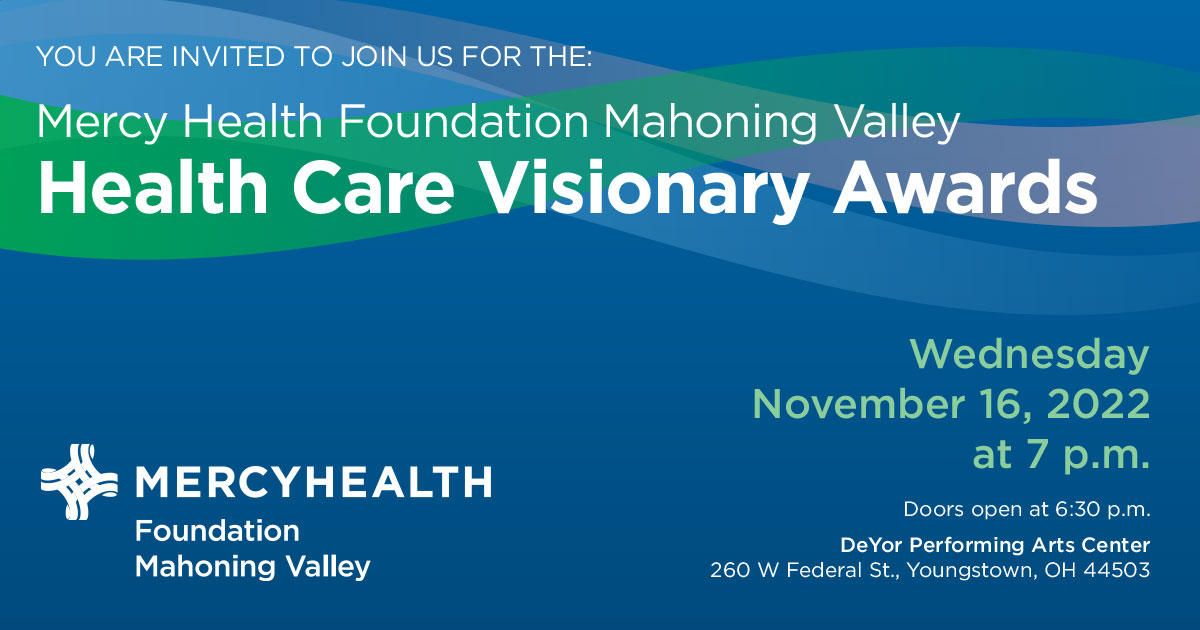 YOU ARE INVITED TO JOIN US FOR THE:

Mercy Health Foundation Mahoning Valley
Health Care Visionary Awards

Wednesday
November 16, 2022
at 7 p.m.

Doors open at 6:30 p.m.

DeYor Performing Arts Center
260 W Federal St., Youngstown, OH 44503

MERCYHEALTH
Foundation
Mahoning Valley